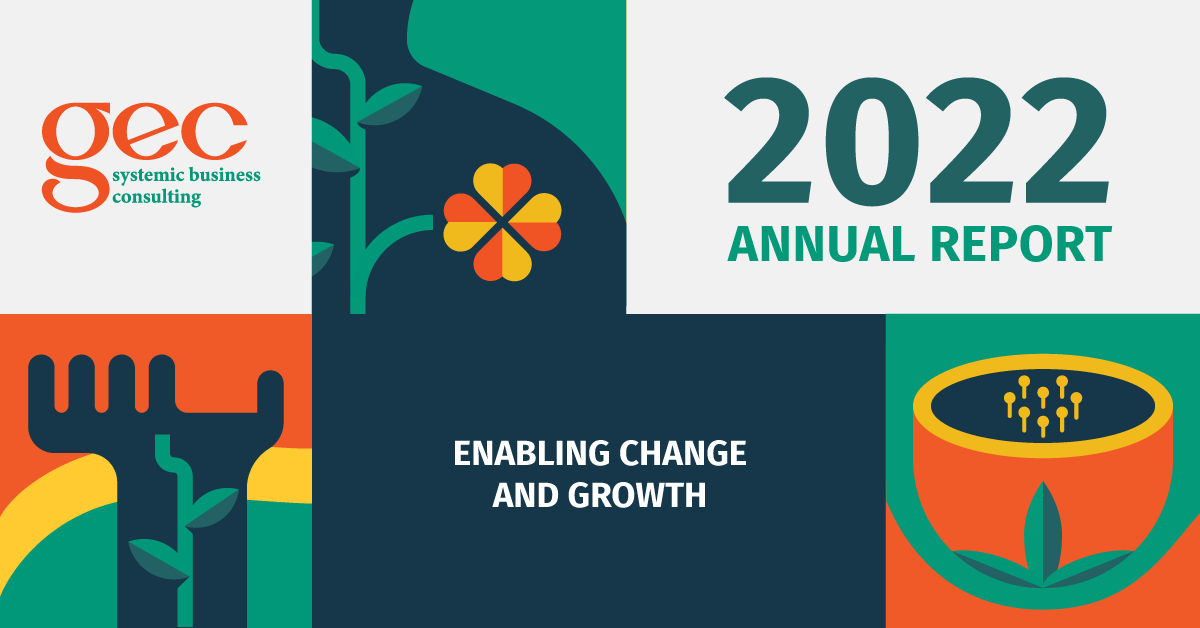 gec
systemic business consulting

2022
ANNUAL REPORT

ENABLING CHANGE AND GROWTH